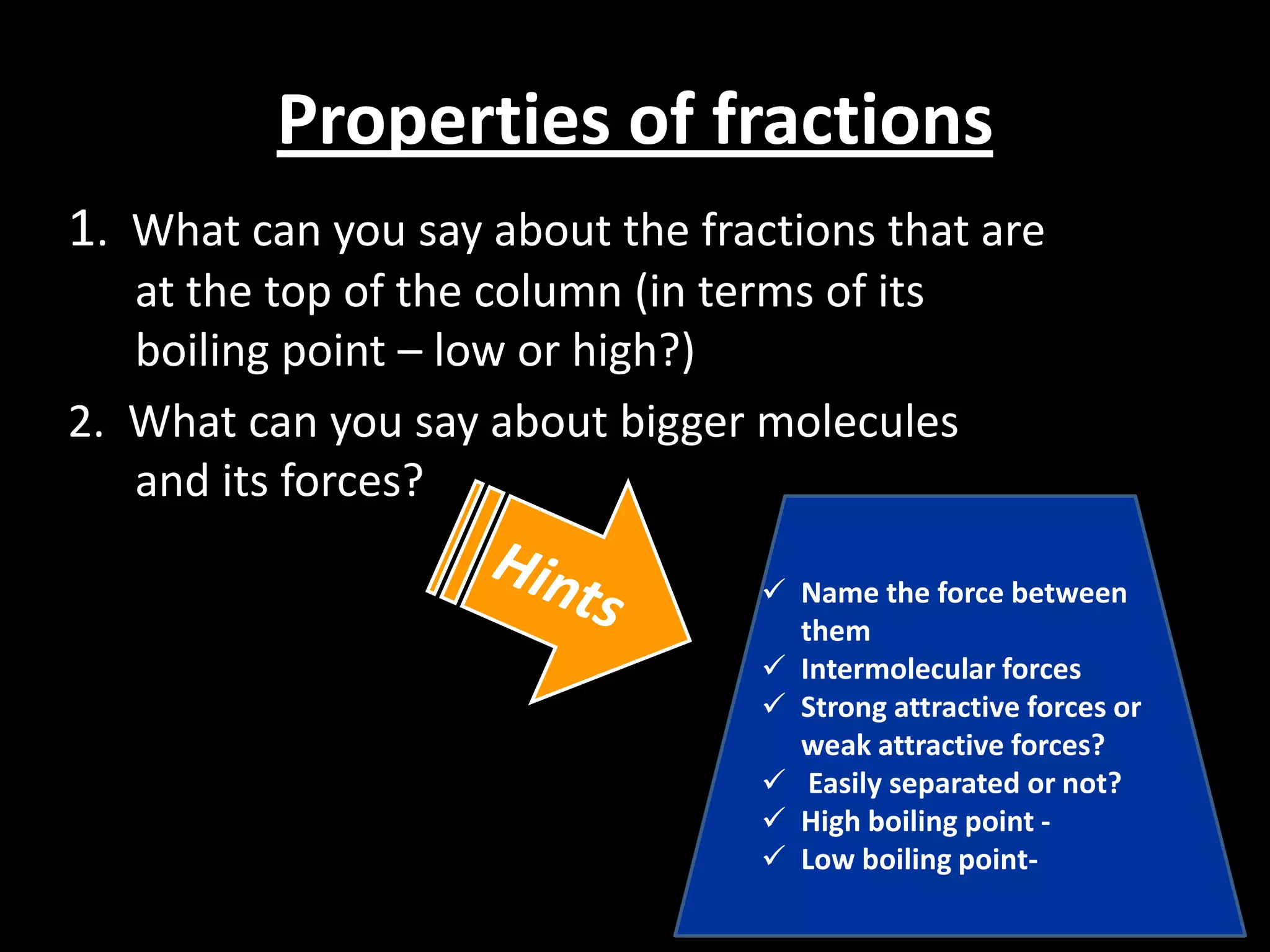 Properties of fractions

1. What can you say about the fractions that are at the top of the column (in terms of its boiling point – low or high?)

2. What can you say about bigger molecules and its forces?

Hints

✓ Name the force between them
✓ Intermolecular forces
✓ Strong attractive forces or weak attractive forces?
✓ Easily separated or not?
✓ High boiling point -
✓ Low boiling point-